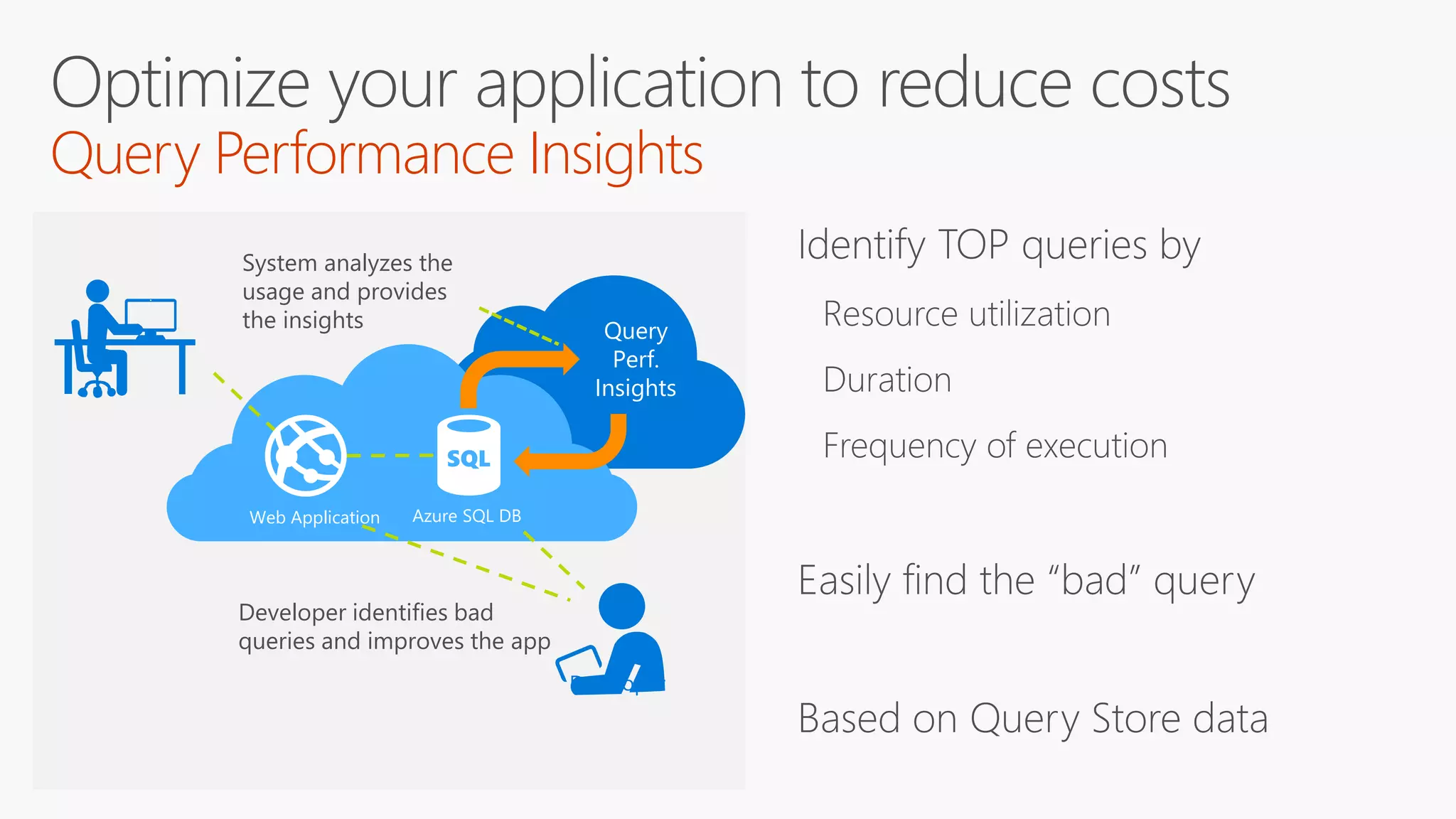 Optimize your application to reduce costs
Query Performance Insights

System analyzes the usage and provides the insights

Query Perf. Insights

SQL

Web Application

Azure SQL DB

Developer identifies bad queries and improves the app

Identify TOP queries by

Resource utilization

Duration

Frequency of execution

Easily find the “bad” query

Based on Query Store data